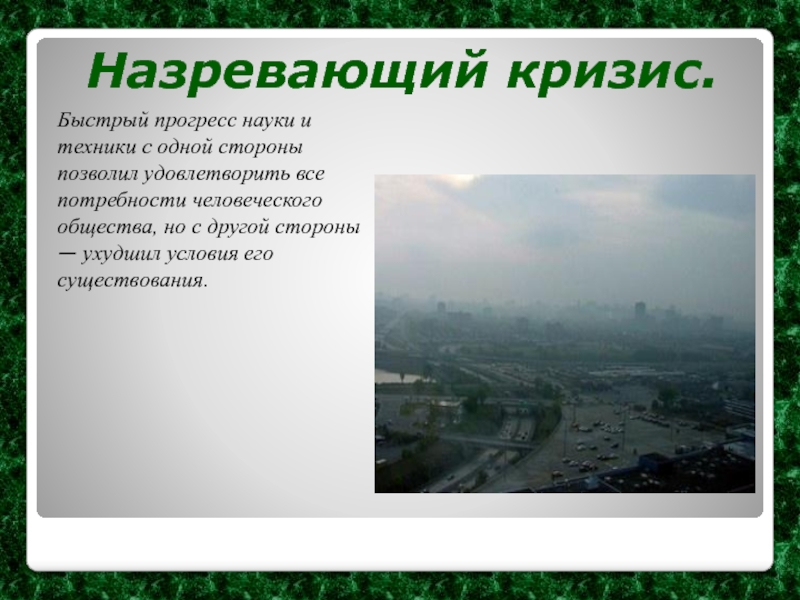 Назревающий кризис.

Быстрый прогресс науки и техники с одной стороны позволил удовлетворить все потребности человеческого общества, но с другой стороны — ухудшил условия его существования.